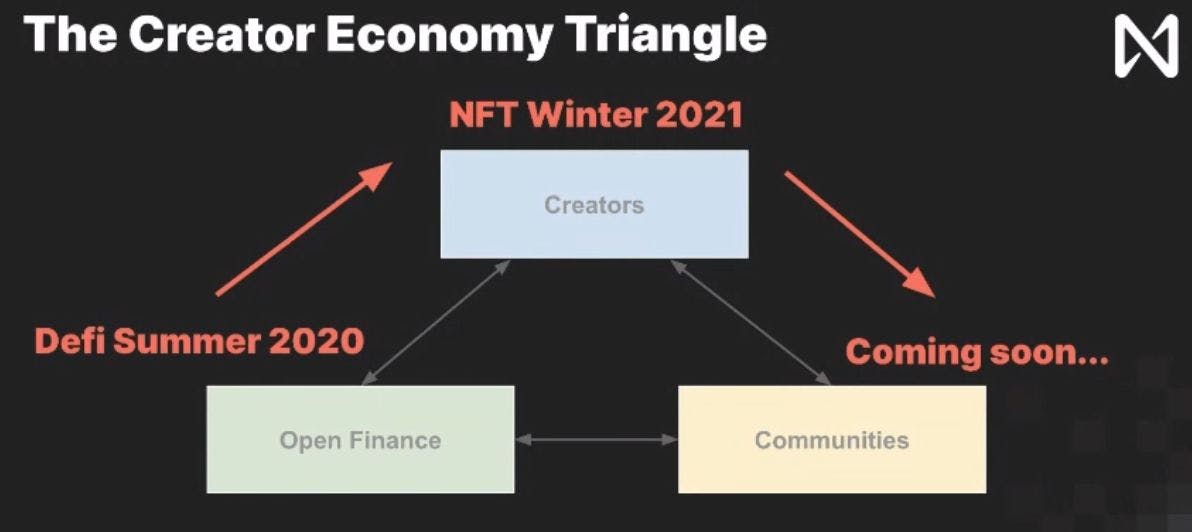 The Creator Economy Triangle

NFT Winter 2021

Creators

Defi Summer 2020

Coming soon...

Open Finance

Communities